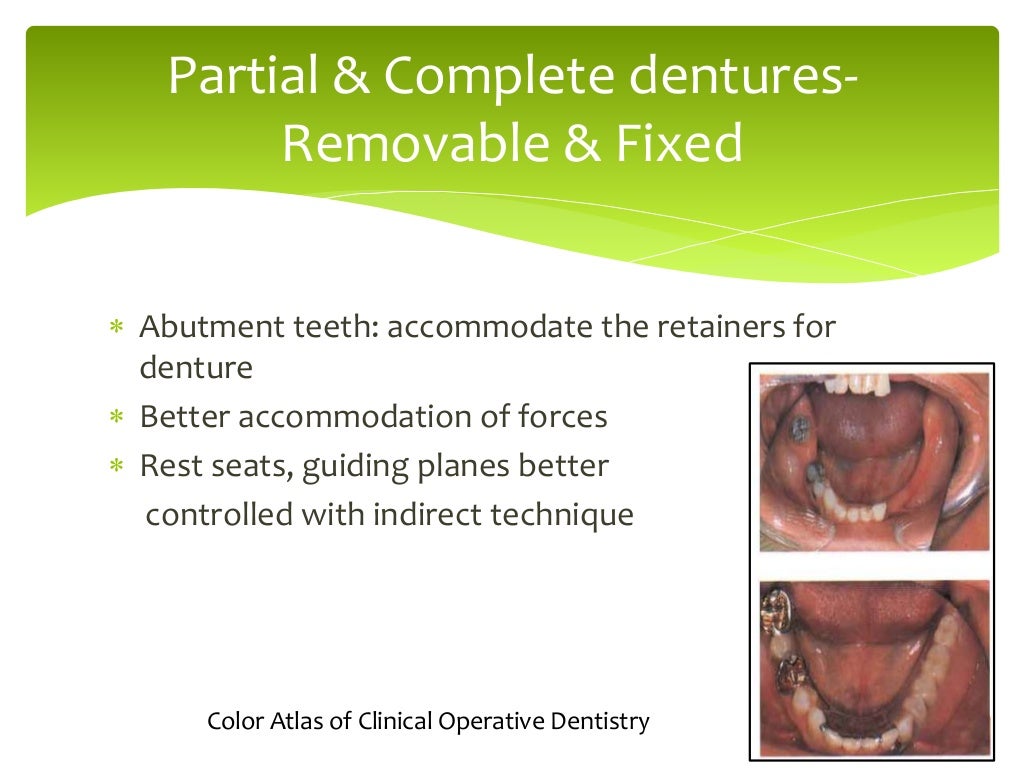 Partial & Complete dentures- Removable & Fixed

∗ Abutment teeth: accommodate the retainers for denture
∗ Better accommodation of forces
∗ Rest seats, guiding planes better controlled with indirect technique

Color Atlas of Clinical Operative Dentistry